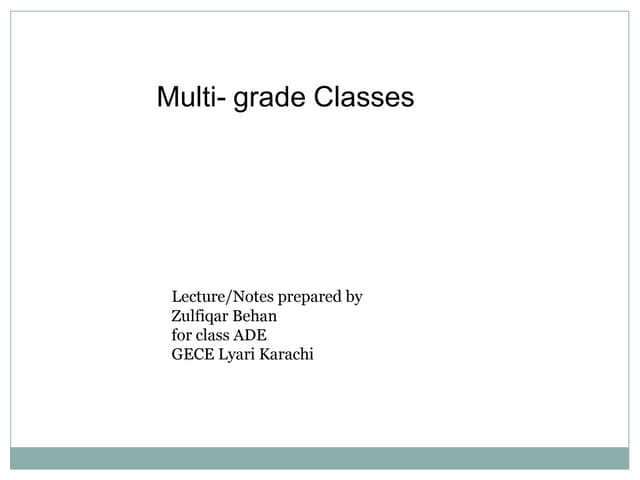 Multi- grade Classes

Lecture/Notes prepared by
Zulfiqar Behan
for class ADE
GECE Lyari Karachi